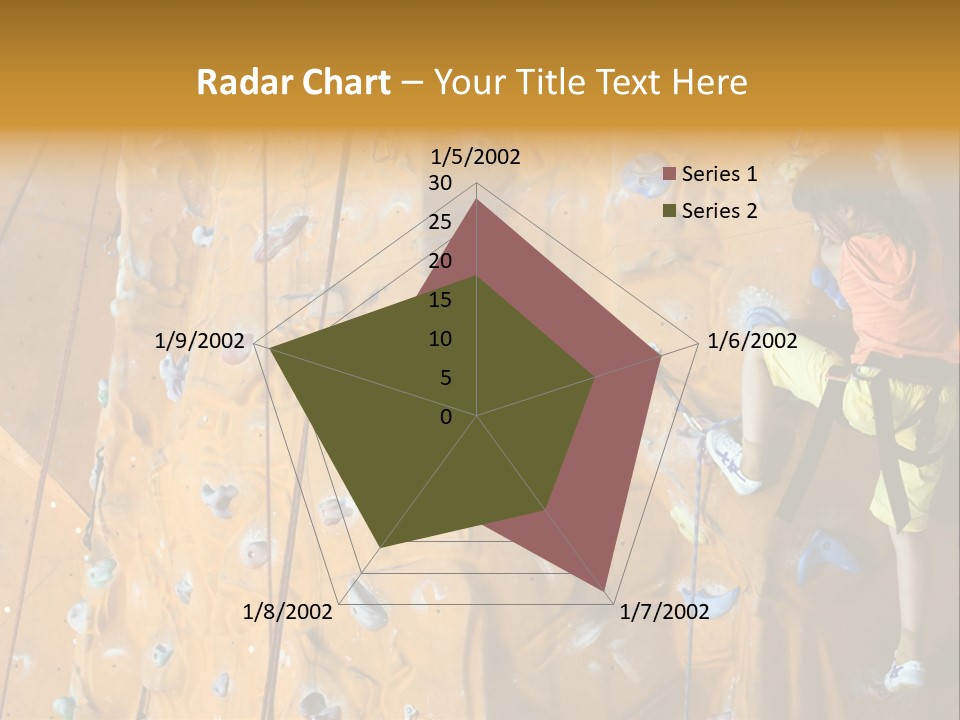 Radar Chart – Your Title Text Here

1/5/2002
30
25
20
15
10
5
0
1/6/2002
1/7/2002
1/8/2002
1/9/2002

Series 1
Series 2